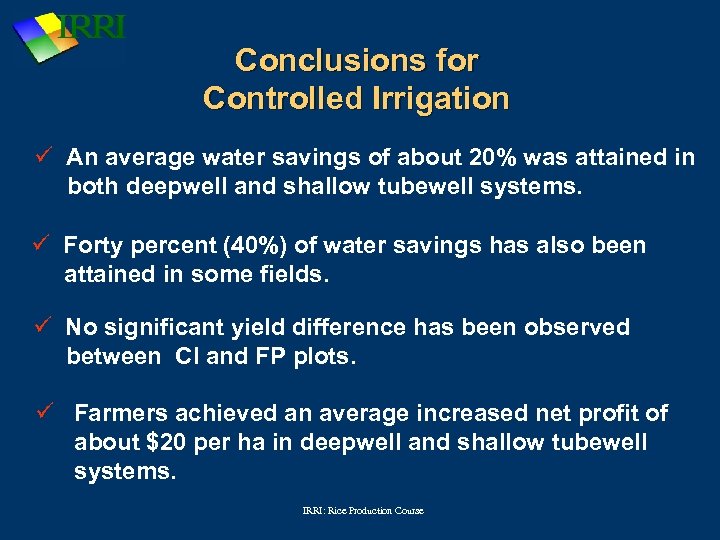 IRRI

Conclusions for Controlled Irrigation

✓ An average water savings of about 20% was attained in both deepwell and shallow tubewell systems.

✓ Forty percent (40%) of water savings has also been attained in some fields.

✓ No significant yield difference has been observed between CI and FP plots.

✓ Farmers achieved an average increased net profit of about \$20 per ha in deepwell and shallow tubewell systems.

IRRI: Rice Production Course